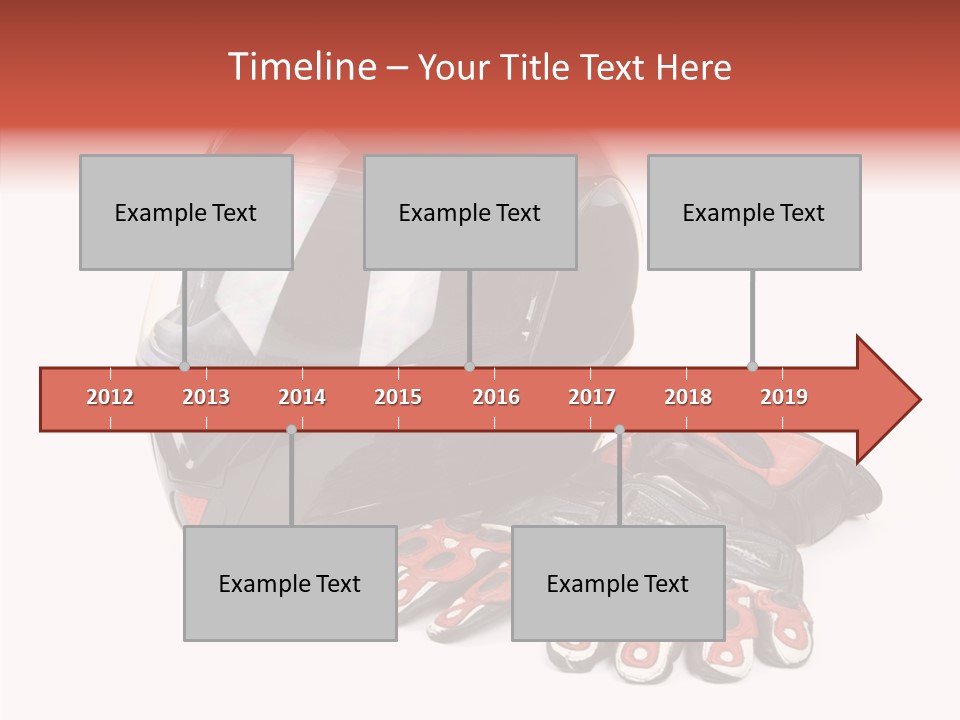 Timeline – Your Title Text Here

Example Text

Example Text

Example Text

2012 2013 2014 2015 2016 2017 2018 2019

Example Text

Example Text